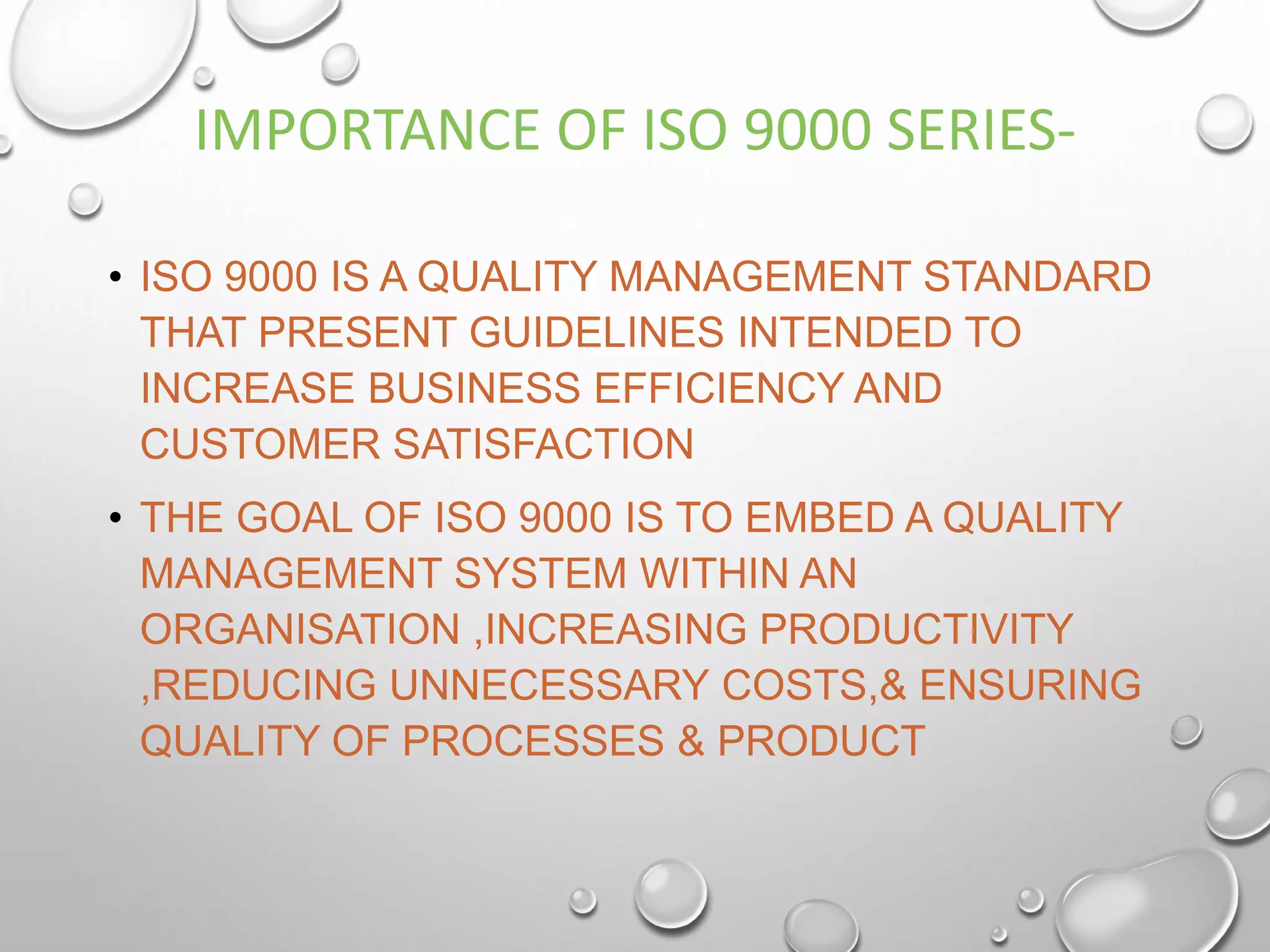 IMPORTANCE OF ISO 9000 SERIES-

• ISO 9000 IS A QUALITY MANAGEMENT STANDARD THAT PRESENT GUIDELINES INTENDED TO INCREASE BUSINESS EFFICIENCY AND CUSTOMER SATISFACTION

• THE GOAL OF ISO 9000 IS TO EMBED A QUALITY MANAGEMENT SYSTEM WITHIN AN ORGANISATION ,INCREASING PRODUCTIVITY ,REDUCING UNNECESSARY COSTS,& ENSURING QUALITY OF PROCESSES & PRODUCT